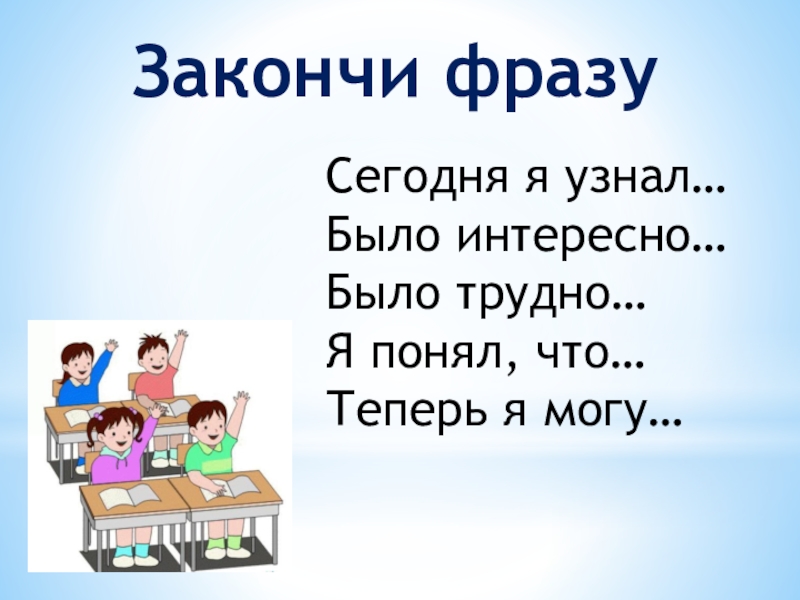 Закончи фразу

Сегодня я узнал…
Было интересно…
Было трудно…
Я понял, что…
Теперь я могу…